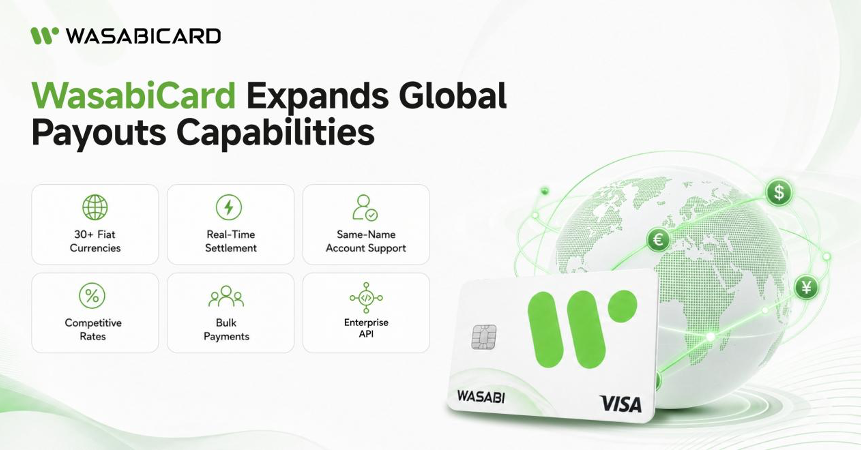 WASABICARD

WasabiCard Expands Global Payouts Capabilities

30+ Fiat Currencies

Real-Time Settlement

Same-Name Account Support

Competitive Rates

Bulk Payments

Enterprise API

$

€

¥

WASABI

VISA